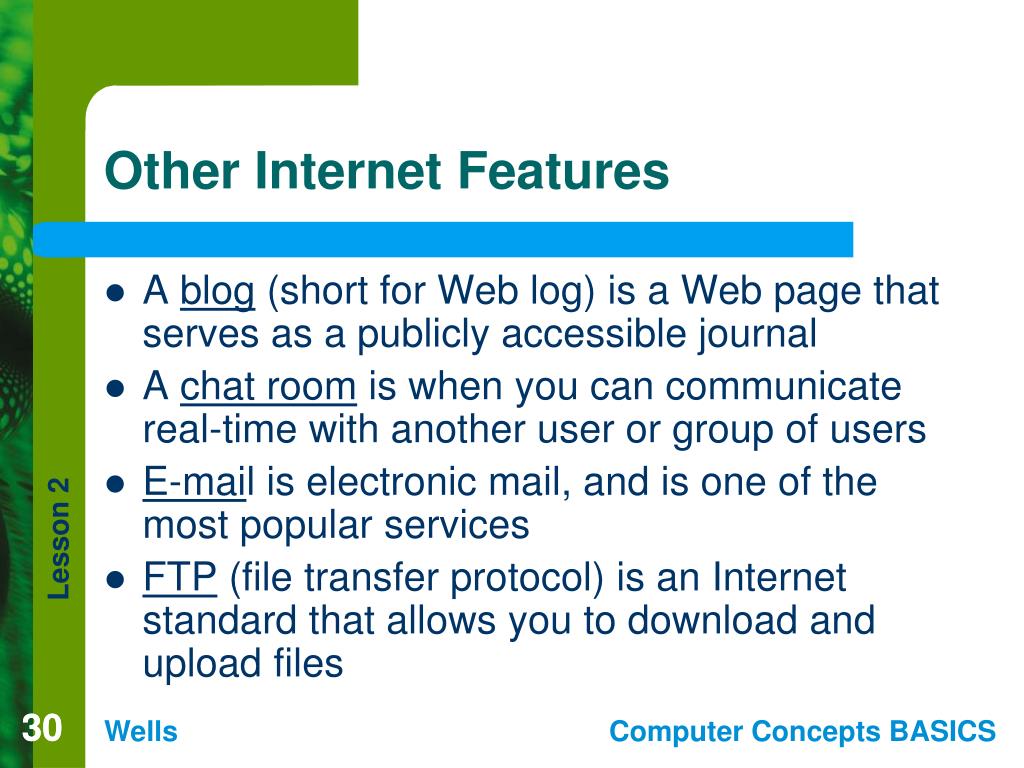 Other Internet Features

- A blog (short for Web log) is a Web page that serves as a publicly accessible journal
- A chat room is when you can communicate real-time with another user or group of users
- E-mail is electronic mail, and is one of the most popular services
- FTP (file transfer protocol) is an Internet standard that allows you to download and upload files

Lesson 2

30

Wells

Computer Concepts BASICS